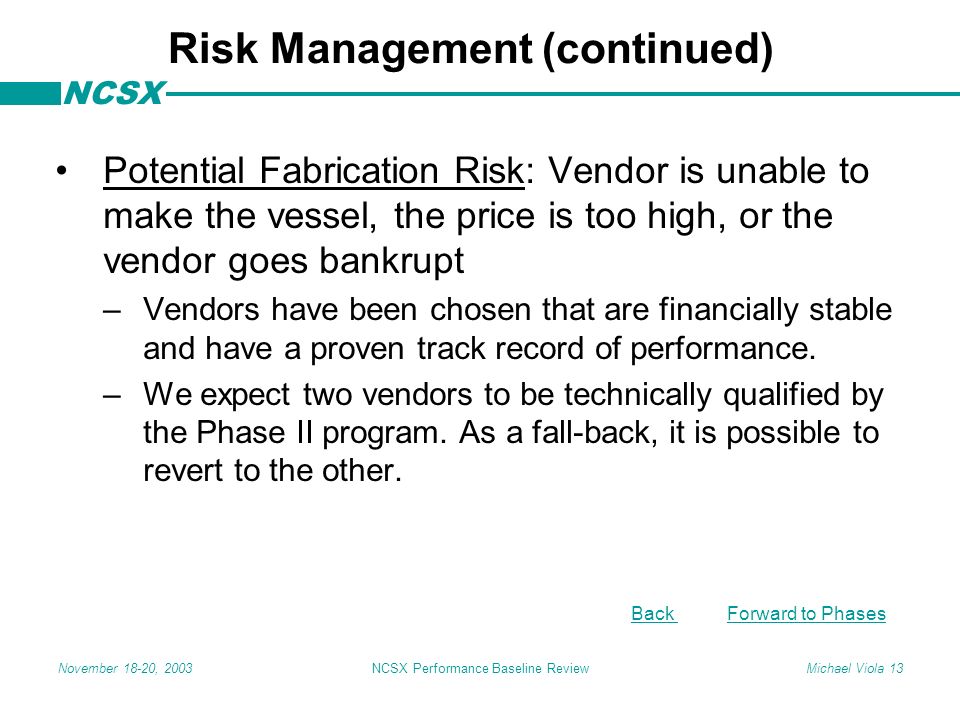 Risk Management (continued)

NCSX

• Potential Fabrication Risk: Vendor is unable to make the vessel, the price is too high, or the vendor goes bankrupt

– Vendors have been chosen that are financially stable and have a proven track record of performance.

– We expect two vendors to be technically qualified by the Phase II program. As a fall-back, it is possible to revert to the other.

Back Forward to Phases

November 18-20, 2003 NCSX Performance Baseline Review Michael Viola 13